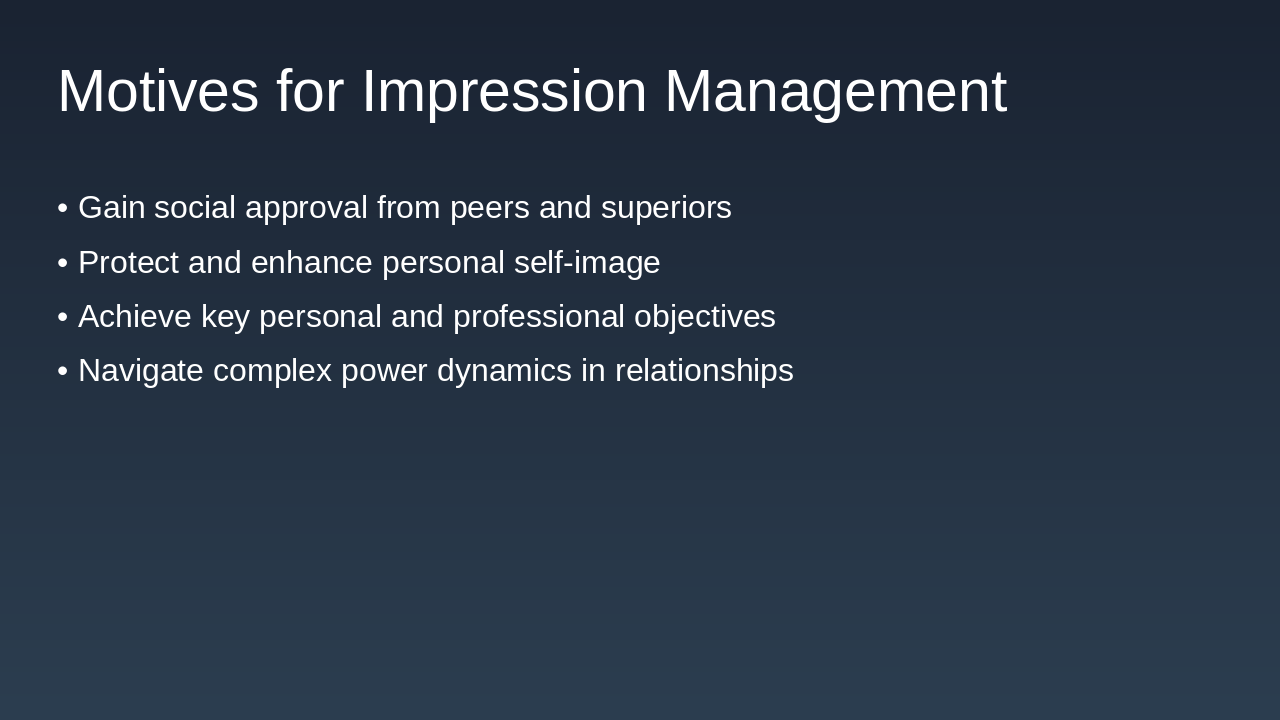 Motives for Impression Management

• Gain social approval from peers and superiors
• Protect and enhance personal self-image
• Achieve key personal and professional objectives
• Navigate complex power dynamics in relationships